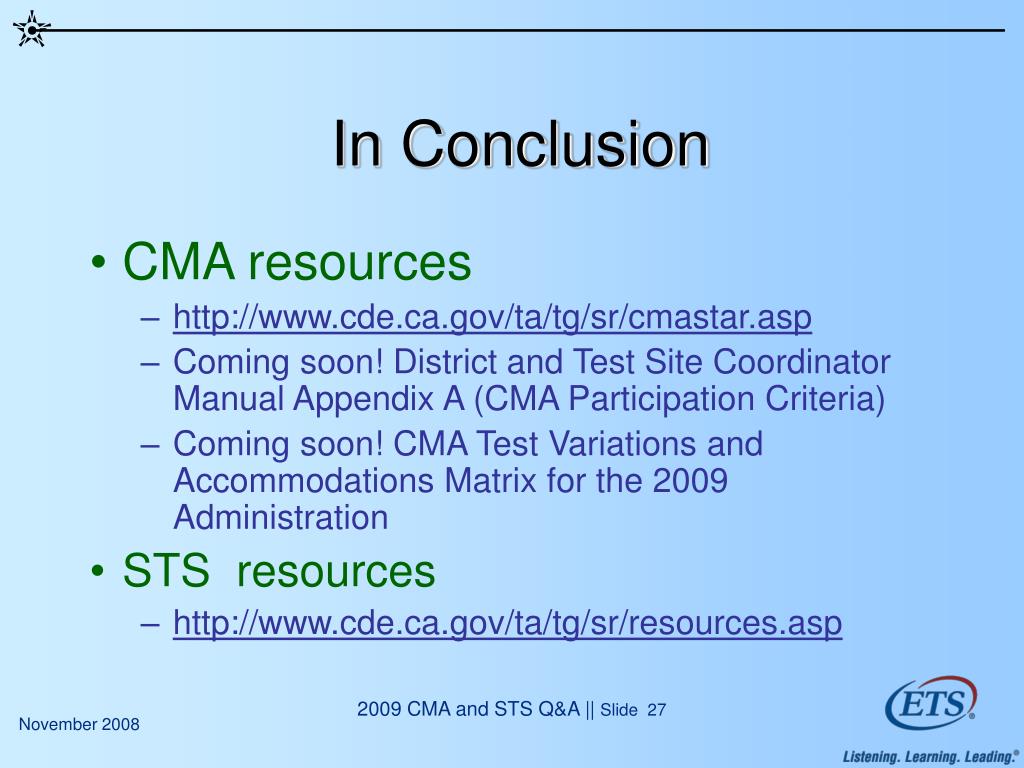 In Conclusion

• CMA resources
– http://www.cde.ca.gov/ta/tg/sr/cmastar.asp
– Coming soon! District and Test Site Coordinator Manual Appendix A (CMA Participation Criteria)
– Coming soon! CMA Test Variations and Accommodations Matrix for the 2009 Administration

• STS resources
– http://www.cde.ca.gov/ta/tg/sr/resources.asp

November 2008

2009 CMA and STS Q&A || Slide 27

ETS®

Listening. Learning. Leading.®